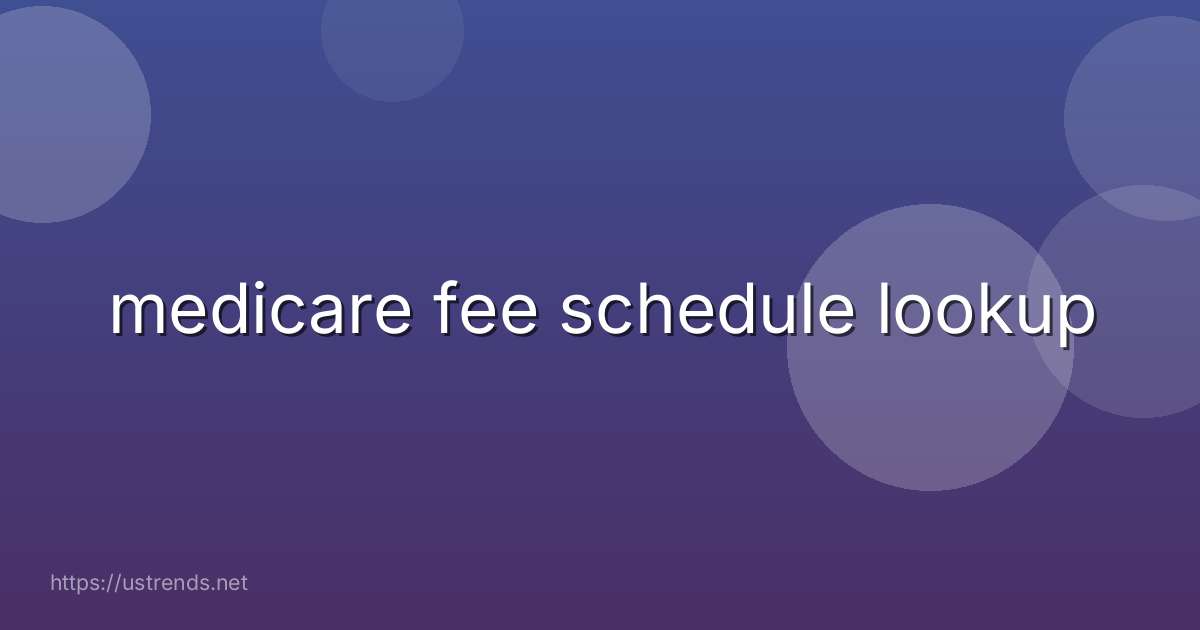 medicare fee schedule lookup

https://ustrends.net